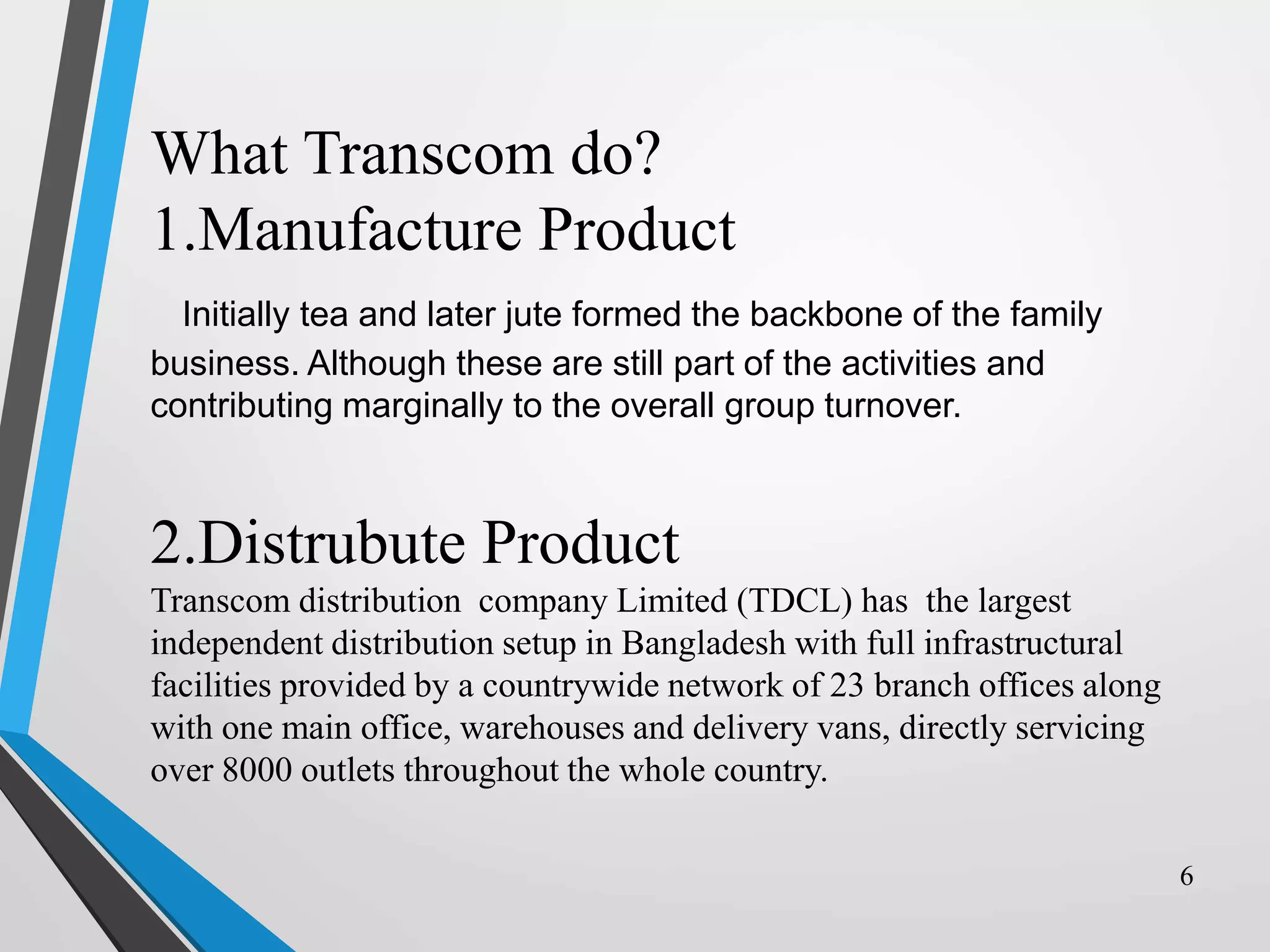 What Transcom do?
1.Manufacture Product

Initially tea and later jute formed the backbone of the family business. Although these are still part of the activities and contributing marginally to the overall group turnover.

2.Distrubute Product
Transcom distribution company Limited (TDCL) has the largest independent distribution setup in Bangladesh with full infrastructural facilities provided by a countrywide network of 23 branch offices along with one main office, warehouses and delivery vans, directly servicing over 8000 outlets throughout the whole country.

6